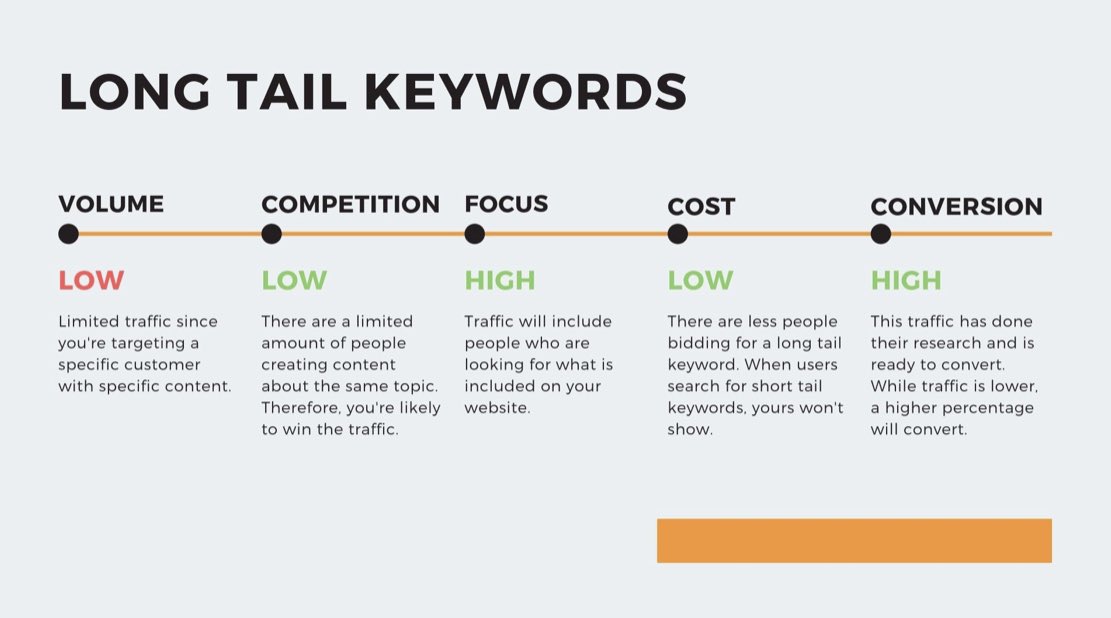 LONG TAIL KEYWORDS

VOLUME

LOW

Limited traffic since you're targeting a specific customer with specific content.

COMPETITION

LOW

There are a limited amount of people creating content about the same topic. Therefore, you're likely to win the traffic.

FOCUS

HIGH

Traffic will include people who are looking for what is included on your website.

COST

LOW

There are less people bidding for a long tail keyword. When users search for short tail keywords, yours won't show.

CONVERSION

HIGH

This traffic has done their research and is ready to convert. While traffic is lower, a higher percentage will convert.